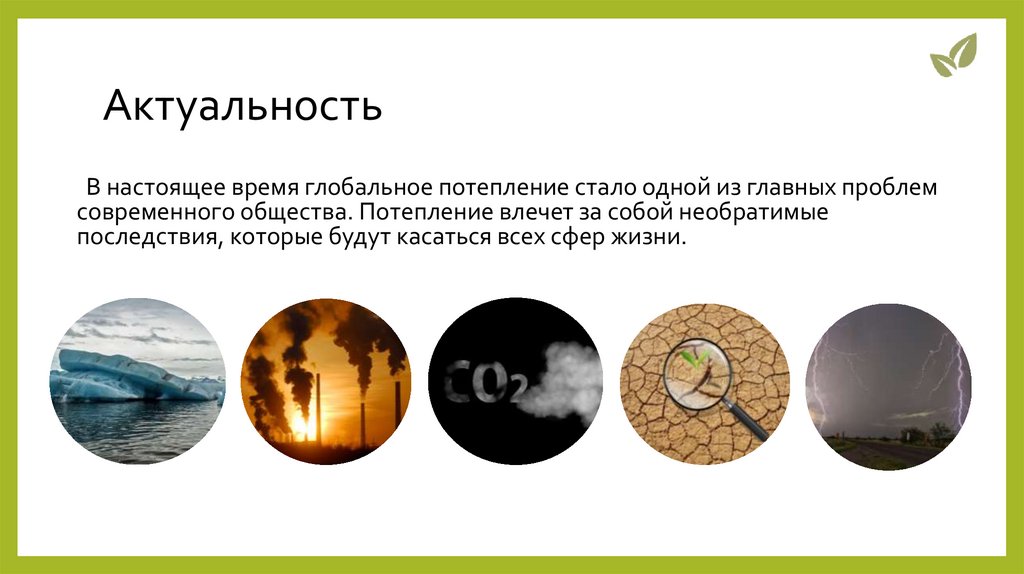 Актуальность

В настоящее время глобальное потепление стало одной из главных проблем современного общества. Потепление влечет за собой необратимые последствия, которые будут касаться всех сфер жизни.

$CO_2$